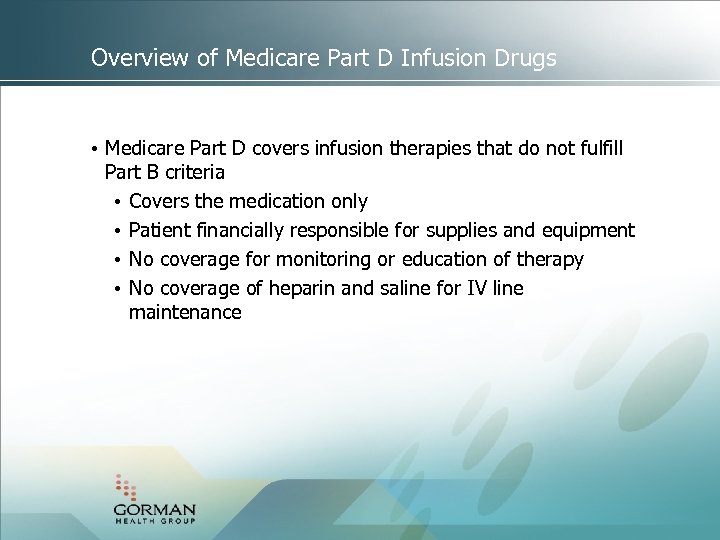 Overview of Medicare Part D Infusion Drugs

• Medicare Part D covers infusion therapies that do not fulfill Part B criteria
  • Covers the medication only
  • Patient financially responsible for supplies and equipment
  • No coverage for monitoring or education of therapy
  • No coverage of heparin and saline for IV line maintenance

GORMAN
HEALTH GROUP